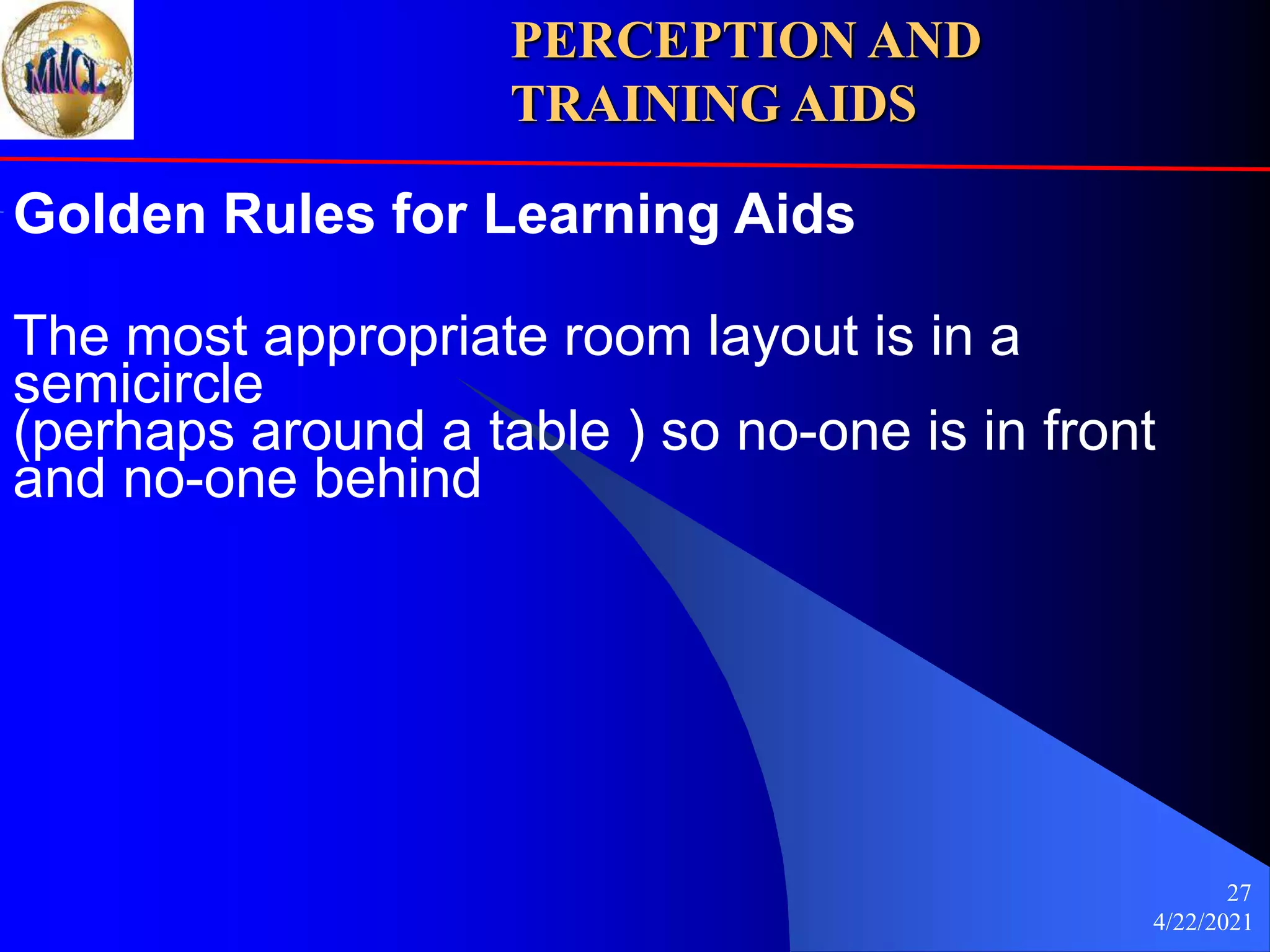 MMCL

PERCEPTION AND TRAINING AIDS

Golden Rules for Learning Aids

The most appropriate room layout is in a semicircle
(perhaps around a table ) so no-one is in front and no-one behind

27
4/22/2021